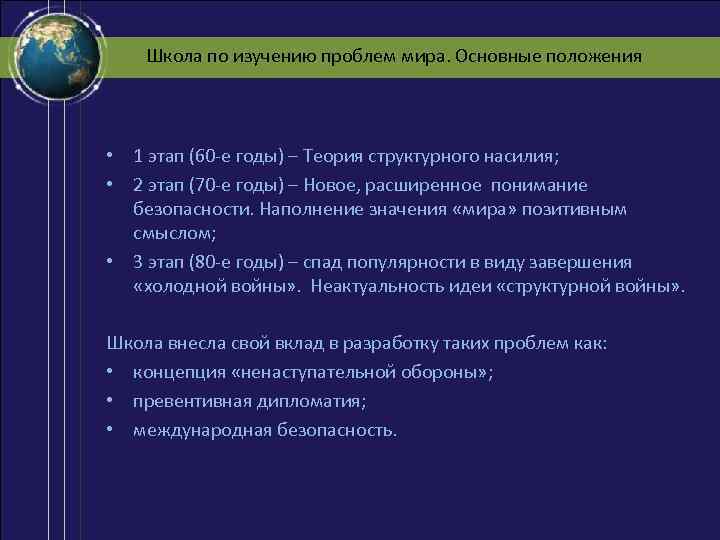 Школа по изучению проблем мира. Основные положения

• 1 этап (60-е годы) – Теория структурного насилия;
• 2 этап (70-е годы) – Новое, расширенное понимание безопасности. Наполнение значения «мира» позитивным смыслом;
• 3 этап (80-е годы) – спад популярности в виду завершения «холодной войны». Неактуальность идеи «структурной войны».

Школа внесла свой вклад в разработку таких проблем как:
• концепция «ненаступательной обороны»;
• превентивная дипломатия;
• международная безопасность.